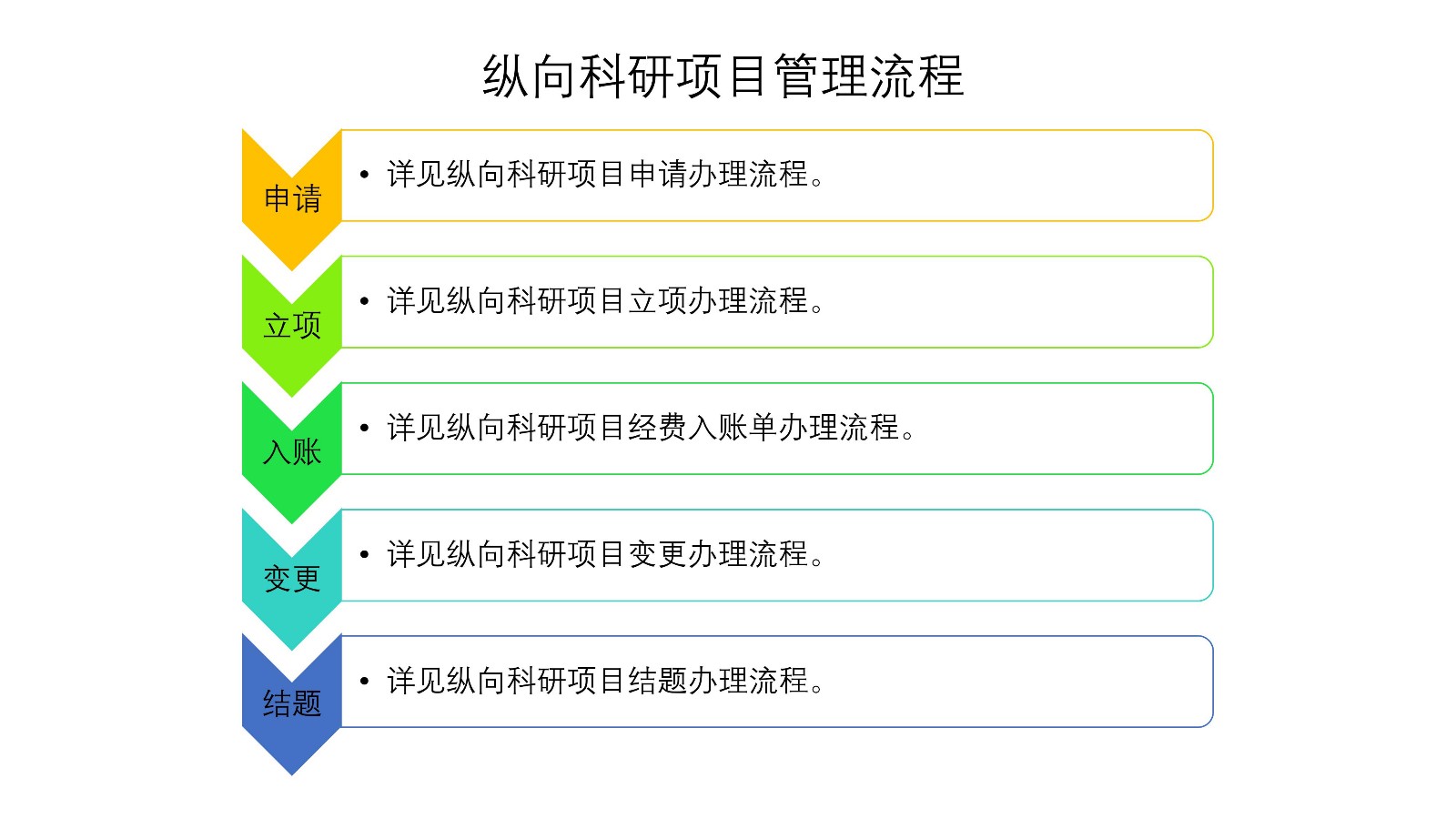 纵向科研项目管理流程

申请

• 详见纵向科研项目申请办理流程。

立项

• 详见纵向科研项目立项办理流程。

入账

• 详见纵向科研项目经费入账单办理流程。

变更

• 详见纵向科研项目变更办理流程。

结题

• 详见纵向科研项目结题办理流程。